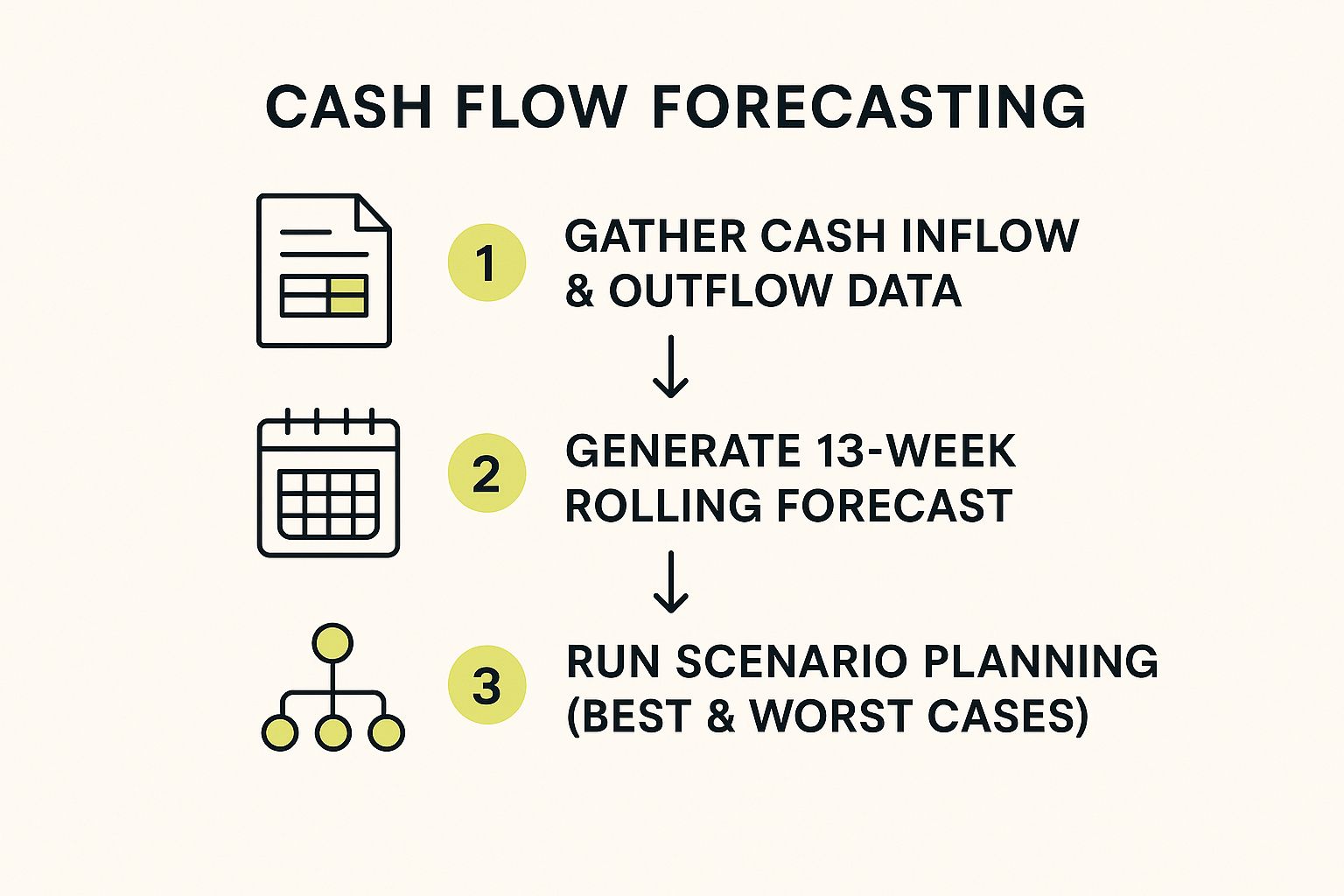 CASH FLOW FORECASTING

1 GATHER CASH INFLOW & OUTFLOW DATA

2 GENERATE 13-WEEK ROLLING FORECAST

3 RUN SCENARIO PLANNING (BEST & WORST CASES)